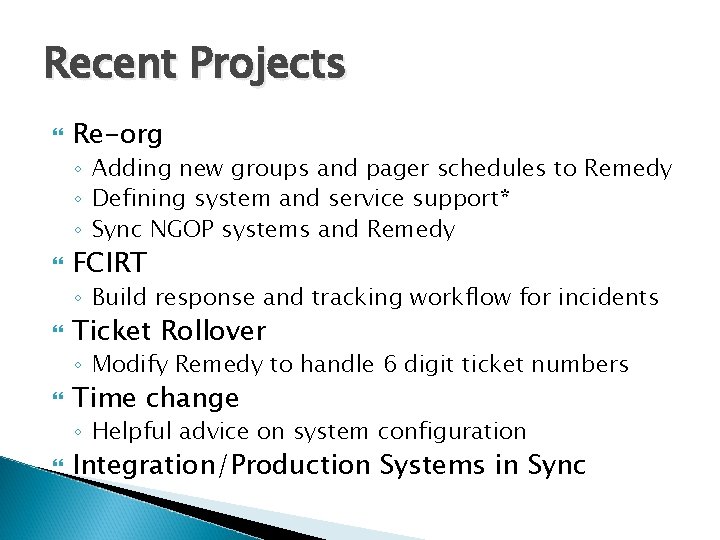 Recent Projects

Re-org
◦ Adding new groups and pager schedules to Remedy
◦ Defining system and service support*
◦ Sync NGOP systems and Remedy

FCIRT
◦ Build response and tracking workflow for incidents

Ticket Rollover
◦ Modify Remedy to handle 6 digit ticket numbers

Time change
◦ Helpful advice on system configuration

Integration/Production Systems in Sync